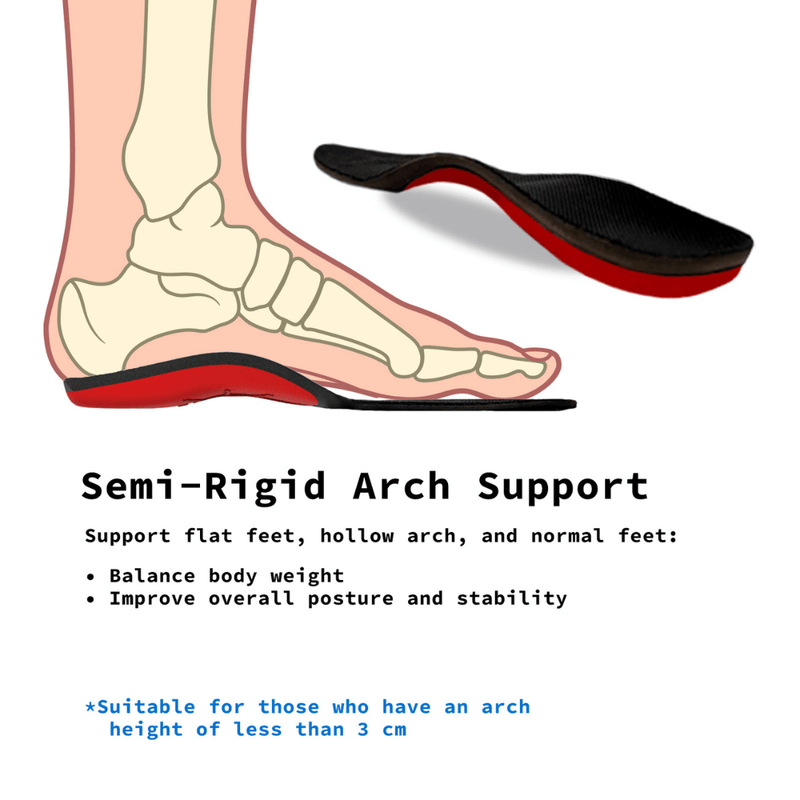 Semi-Rigid Arch Support

Support flat feet, hollow arch, and normal feet:

• Balance body weight
• Improve overall posture and stability

*Suitable for those who have an arch height of less than 3 cm